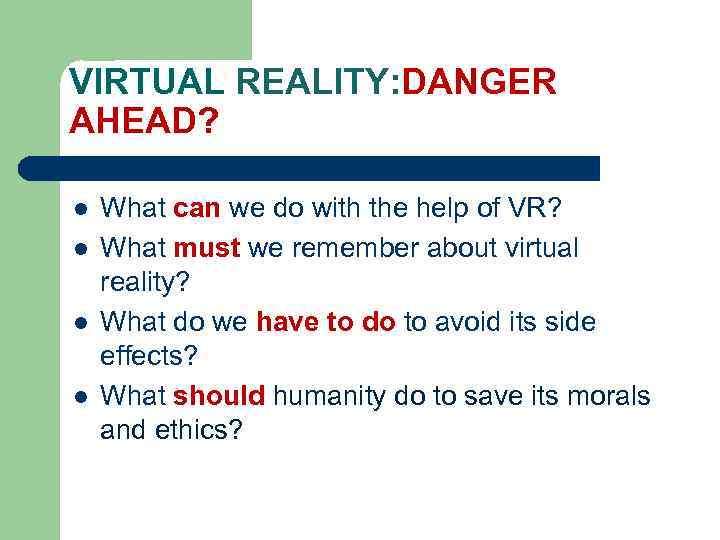 VIRTUAL REALITY:DANGER AHEAD?

- What can we do with the help of VR?
- What must we remember about virtual reality?
- What do we have to do to avoid its side effects?
- What should humanity do to save its morals and ethics?